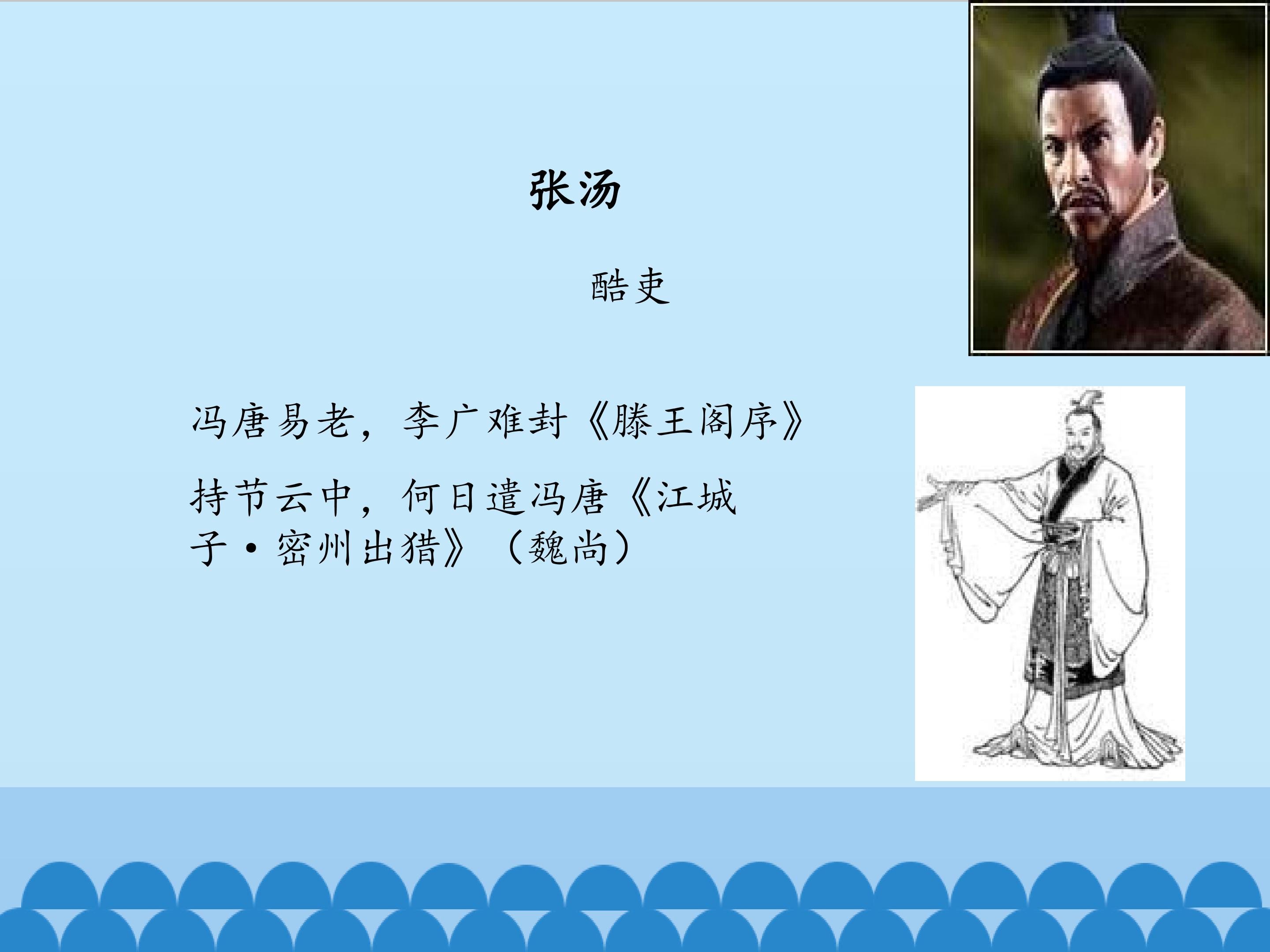 张汤

酷吏

冯唐易老，李广难封《滕王阁序》

持节云中，何日遣冯唐《江城子·密州出猎》（魏尚）